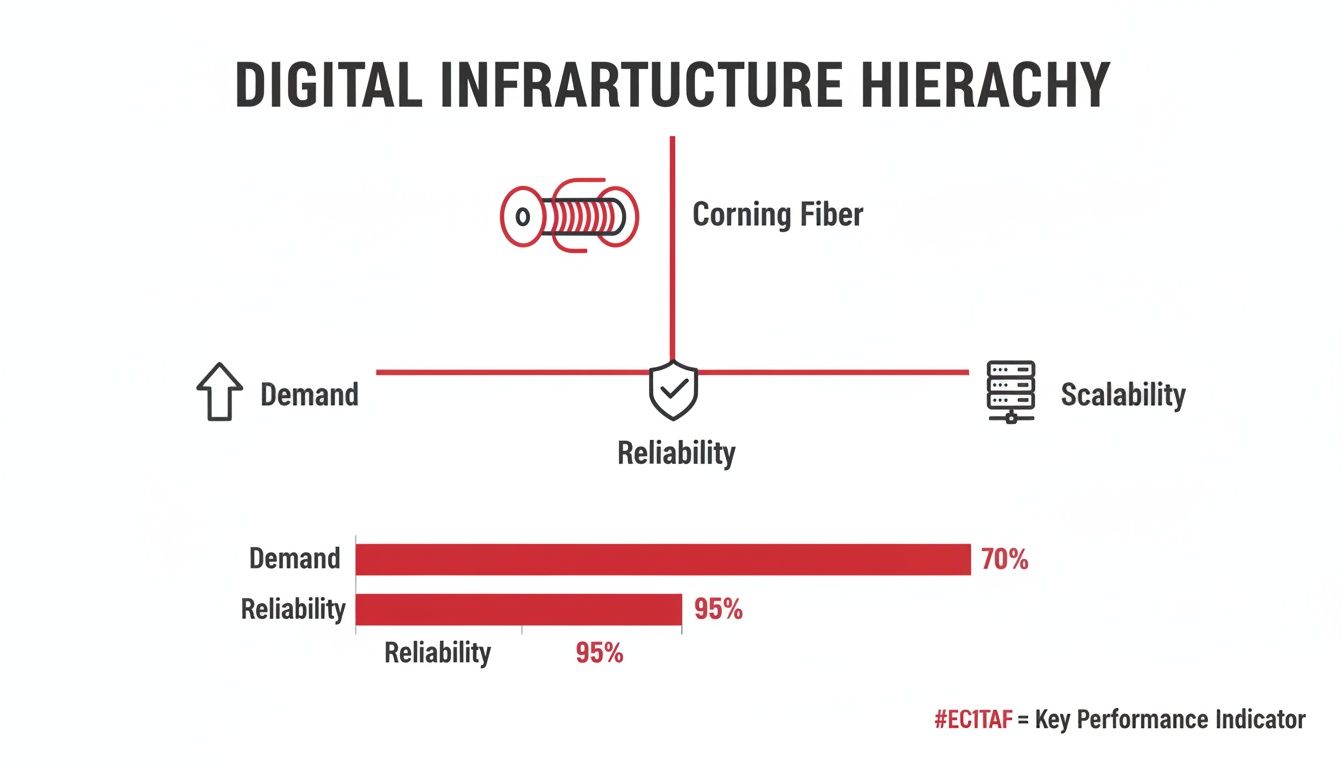 DIGITAL INFRARTUCTURE HIERACHY

Corning Fiber

Demand

Reliability

Scalability

Demand 70%

Reliability 95%

Reliability 95%

#EC1TAF = Key Performance Indicator